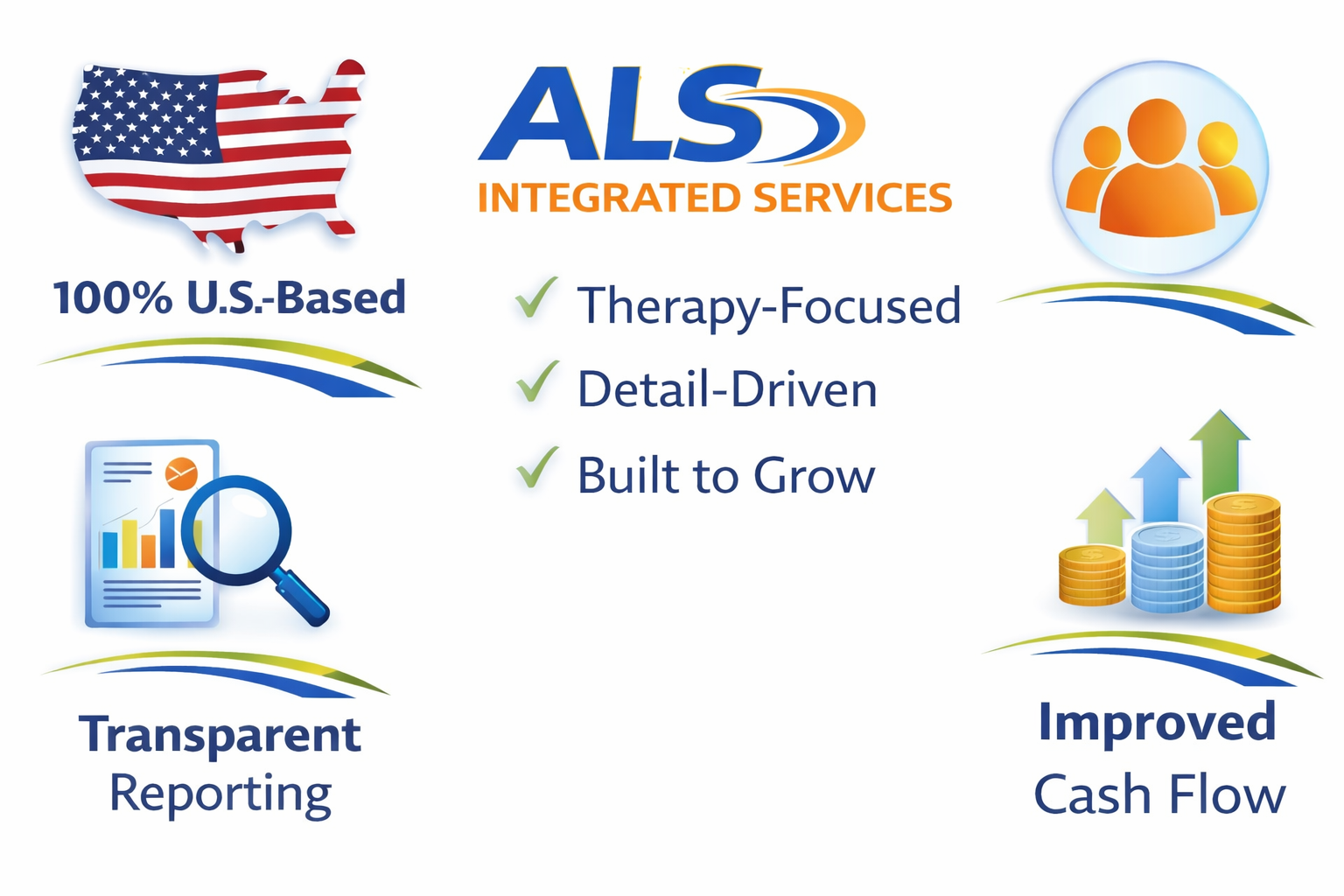 100% U.S.-Based

ALS
INTEGRATED SERVICES

✓ Therapy-Focused
✓ Detail-Driven
✓ Built to Grow

Transparent
Reporting

Improved
Cash Flow